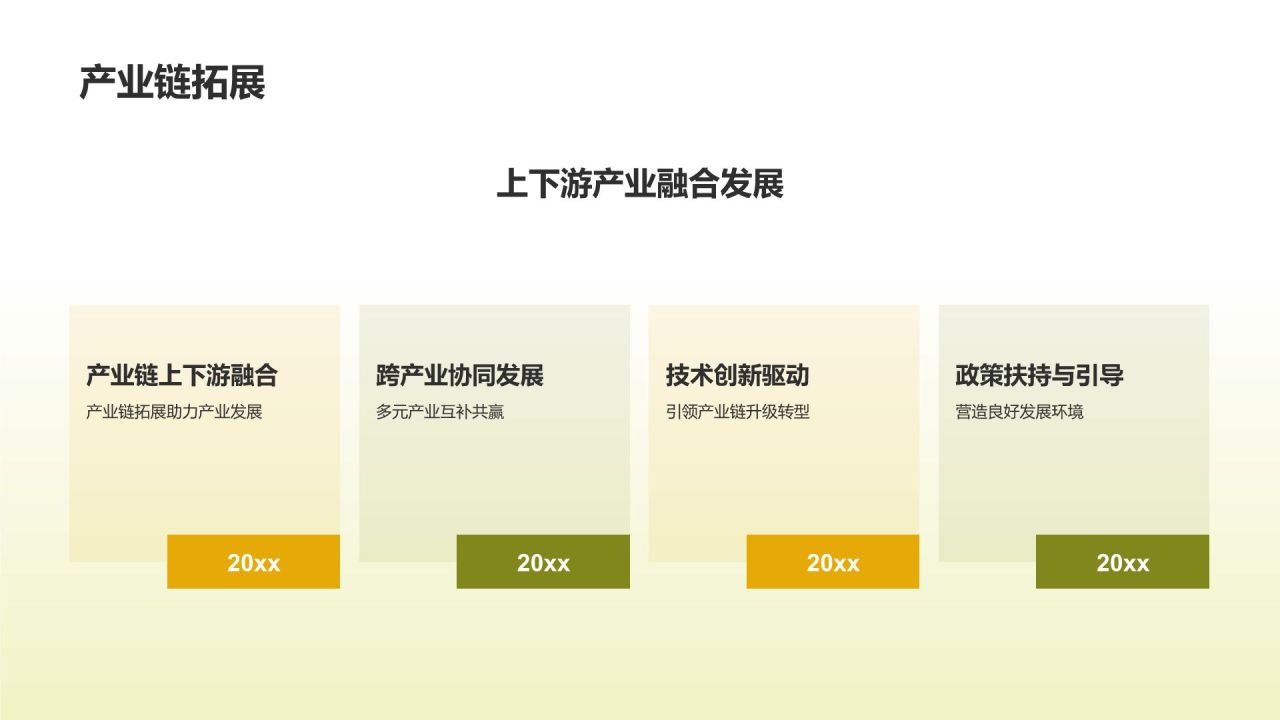 产业链拓展

上下游产业融合发展

产业链上下游融合
产业链拓展助力产业发展
20xx

跨产业协同发展
多元产业互补共赢
20xx

技术创新驱动
引领产业链升级转型
20xx

政策扶持与引导
营造良好发展环境
20xx